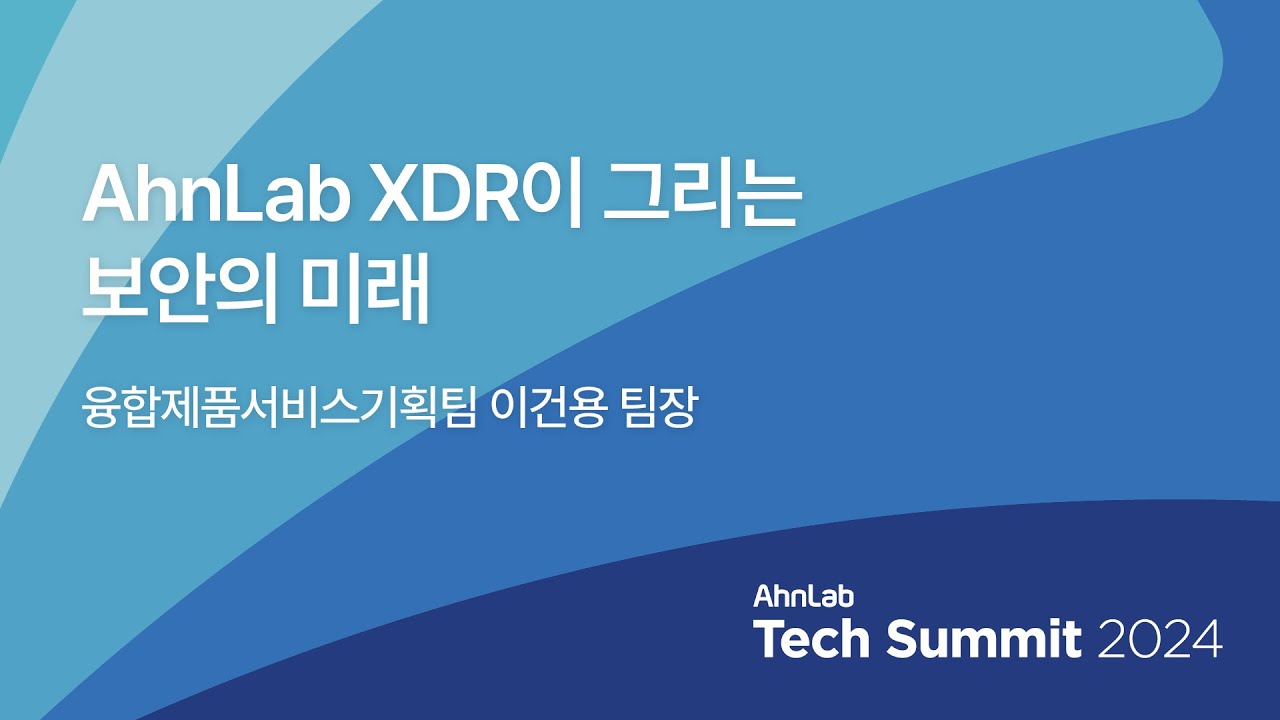 AhnLab XDR이 그리는 보안의 미래

융합제품서비스기획팀 이건용 팀장

AhnLab
Tech Summit 2024